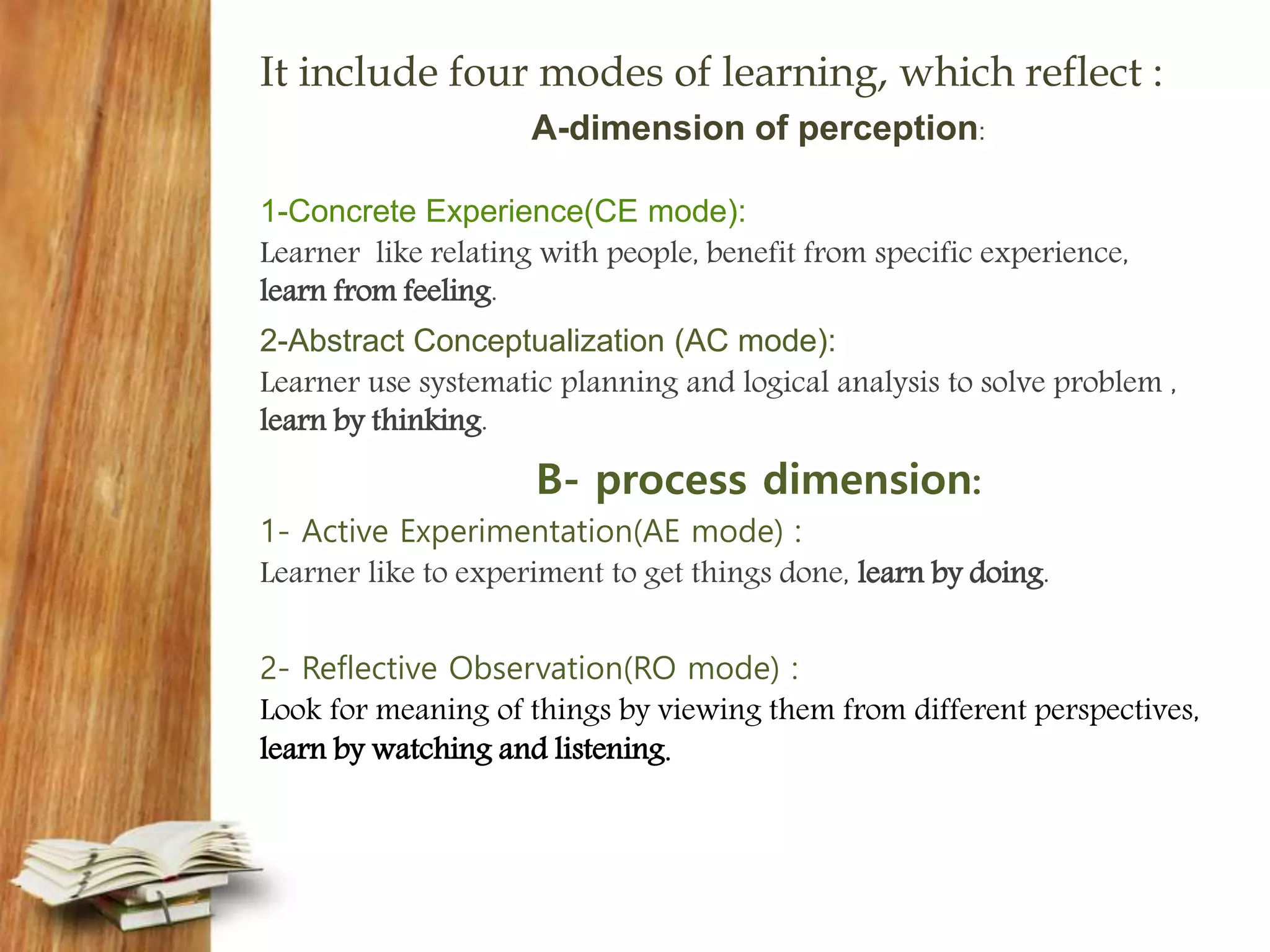 It include four modes of learning, which reflect :

A-dimension of perception:

1-Concrete Experience(CE mode):
Learner like relating with people, benefit from specific experience, learn from feeling.

2-Abstract Conceptualization (AC mode):
Learner use systematic planning and logical analysis to solve problem , learn by thinking.

B- process dimension:

1- Active Experimentation(AE mode) :
Learner like to experiment to get things done, learn by doing.

2- Reflective Observation(RO mode) :
Look for meaning of things by viewing them from different perspectives, learn by watching and listening.